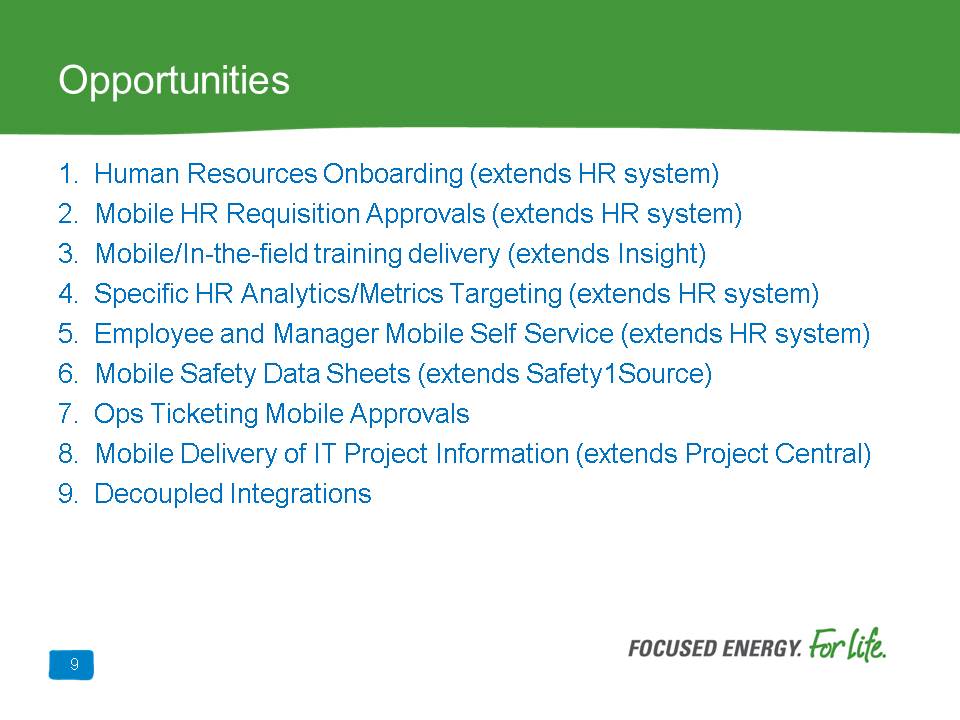 Opportunities

1. Human Resources Onboarding (extends HR system)
2. Mobile HR Requisition Approvals (extends HR system)
3. Mobile/In-the-field training delivery (extends Insight)
4. Specific HR Analytics/Metrics Targeting (extends HR system)
5. Employee and Manager Mobile Self Service (extends HR system)
6. Mobile Safety Data Sheets (extends Safety1Source)
7. Ops Ticketing Mobile Approvals
8. Mobile Delivery of IT Project Information (extends Project Central)
9. Decoupled Integrations

9

FOCUSED ENERGY. For Life.